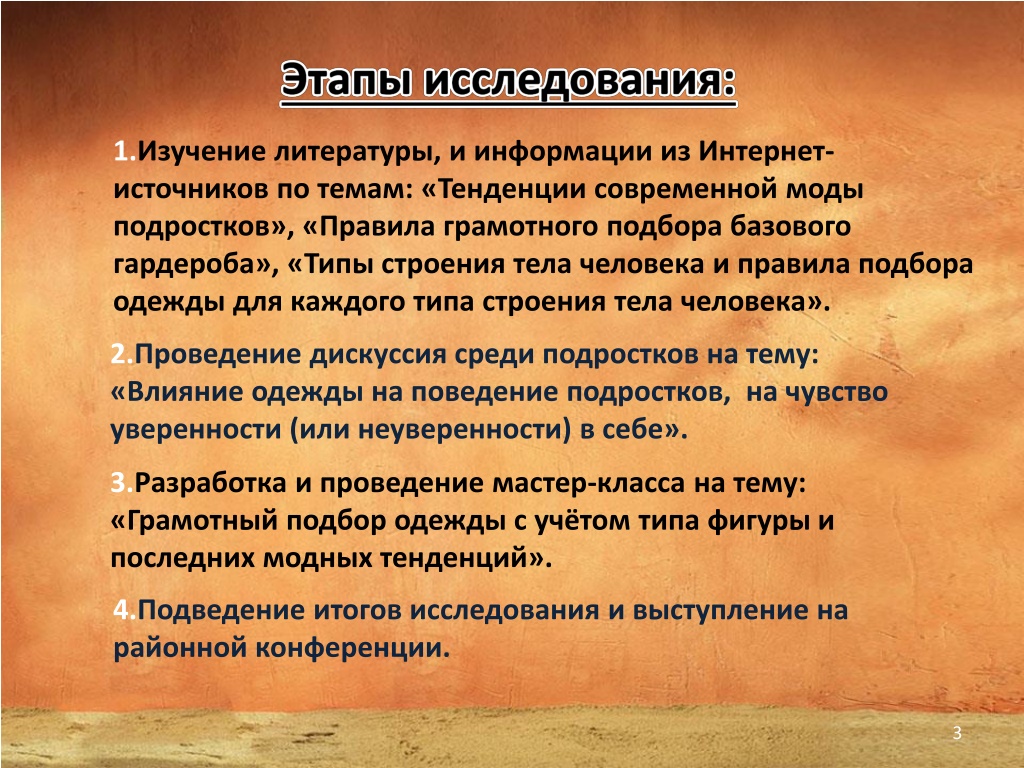 Этапы исследования:

1.Изучение литературы, и информации из Интернет-источников по темам: «Тенденции современной моды подростков», «Правила грамотного подбора базового гардероба», «Типы строения тела человека и правила подбора одежды для каждого типа строения тела человека».

2.Проведение дискуссия среди подростков на тему: «Влияние одежды на поведение подростков, на чувство уверенности (или неуверенности) в себе».

3.Разработка и проведение мастер-класса на тему: «Грамотный подбор одежды с учётом типа фигуры и последних модных тенденций».

4.Подведение итогов исследования и выступление на районной конференции.

3